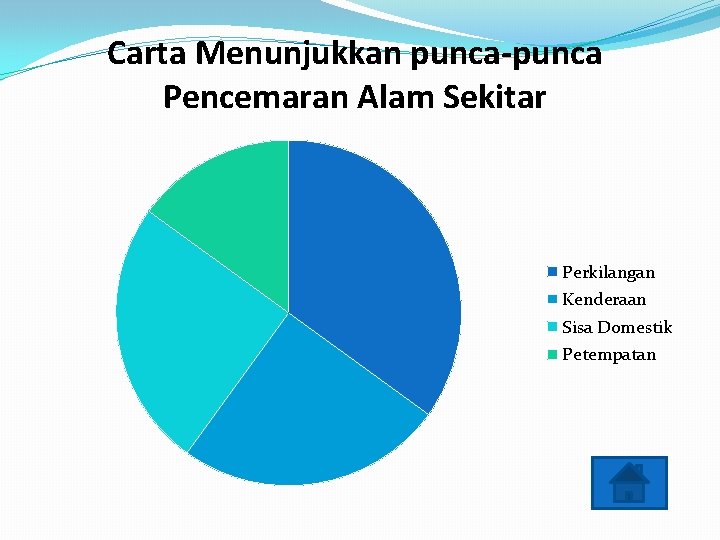 Carta Menunjukkan punca-punca Pencemaran Alam Sekitar

Perkilangan
Kenderaan
Sisa Domestik
Petempatan